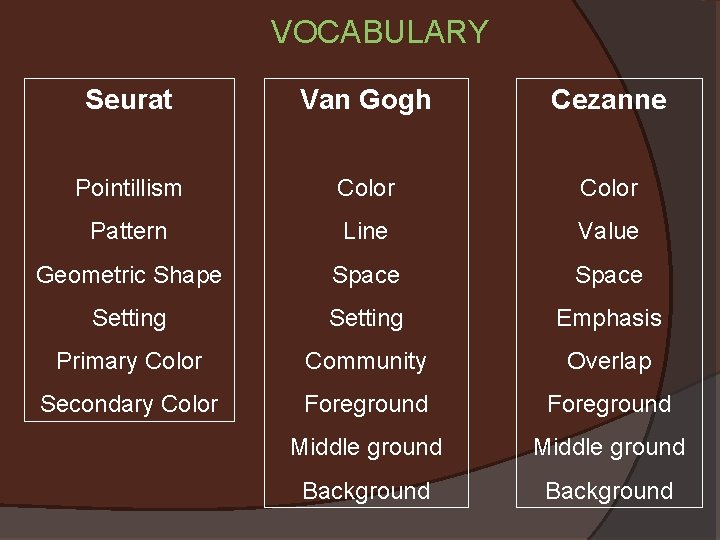 VOCABULARY

Seurat

Pointillism
Pattern
Geometric Shape
Setting
Primary Color
Secondary Color

Van Gogh

Color
Line
Space
Setting
Community
Foreground
Middle ground
Background

Cezanne

Color
Value
Space
Emphasis
Overlap
Foreground
Middle ground
Background